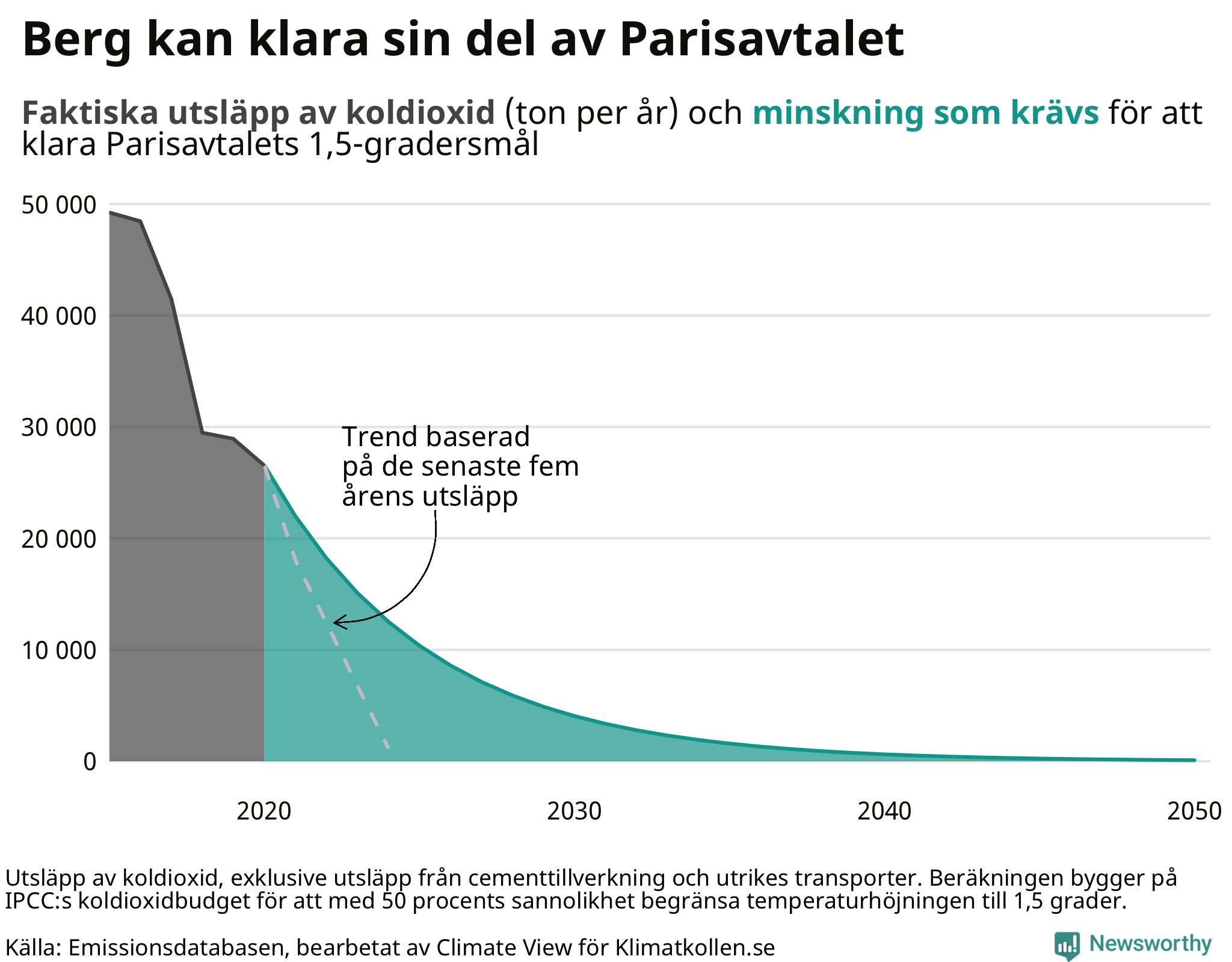 Berg kan klara sin del av Parisavtalet

Faktiska utsläpp av koldioxid (ton per år) och minskning som krävs för att klara Parisavtalets 1,5-gradersmål

50 000
40 000
30 000
20 000
10 000
0

Trend baserad på de senaste fem årens utsläpp

2020
2030
2040
2050

Utsläpp av koldioxid, exklusive utsläpp från cementtillverkning och utrikes transporter. Beräkningen bygger på IPCC:s koldioxidbudget för att med 50 procents sannolikhet begränsa temperaturhöjningen till 1,5 grader.

Källa: Emissionsdatabasen, bearbetat av Climate View för Klimatkollen.se

Newsworthy